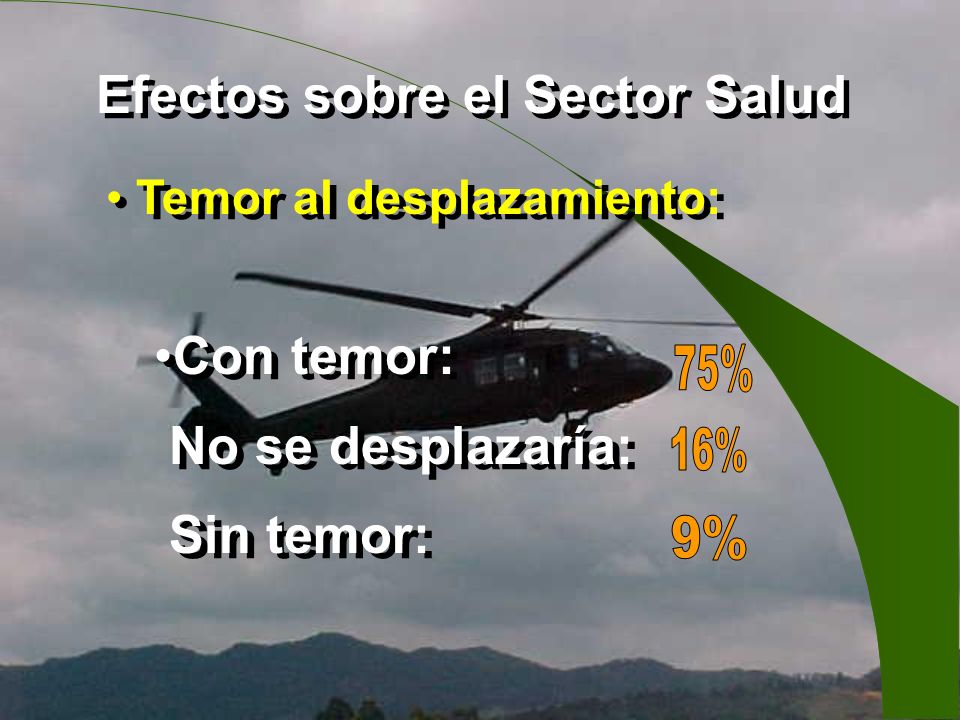 Efectos sobre el Sector Salud

• Temor al desplazamiento:

•Con temor: 75%

No se desplazaría: 16%

Sin temor: 9%